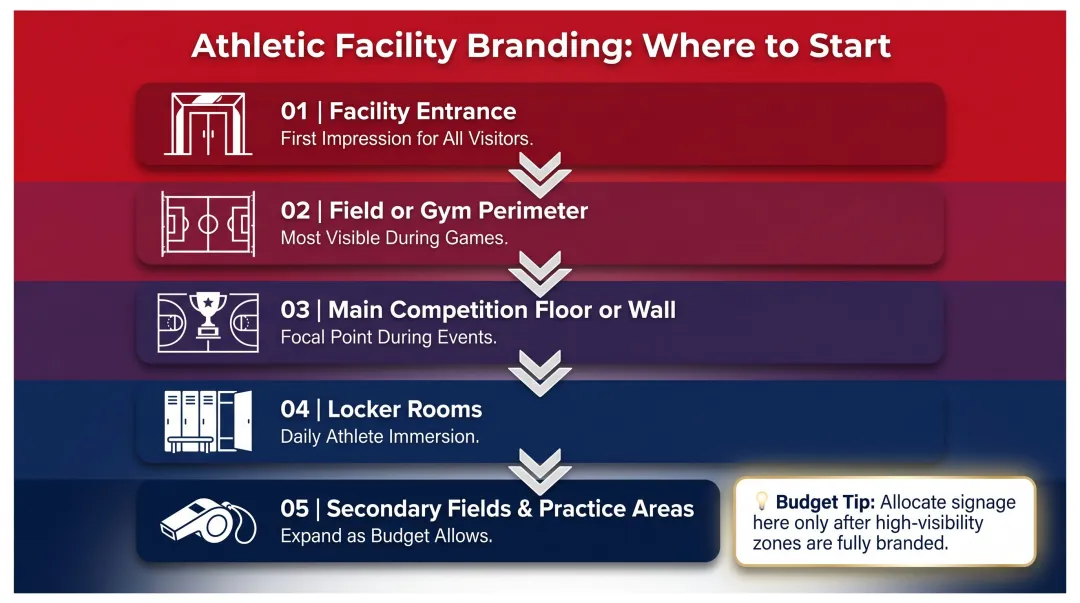 Athletic Facility Branding: Where to Start

01 | Facility Entrance
First Impression for All Visitors.

02 | Field or Gym Perimeter
Most Visible During Games.

03 | Main Competition Floor or Wall
Focal Point During Events.

04 | Locker Rooms
Daily Athlete Immersion.

05 | Secondary Fields & Practice Areas
Expand as Budget Allows.

Budget Tip: Allocate signage here only after high-visibility zones are fully branded.